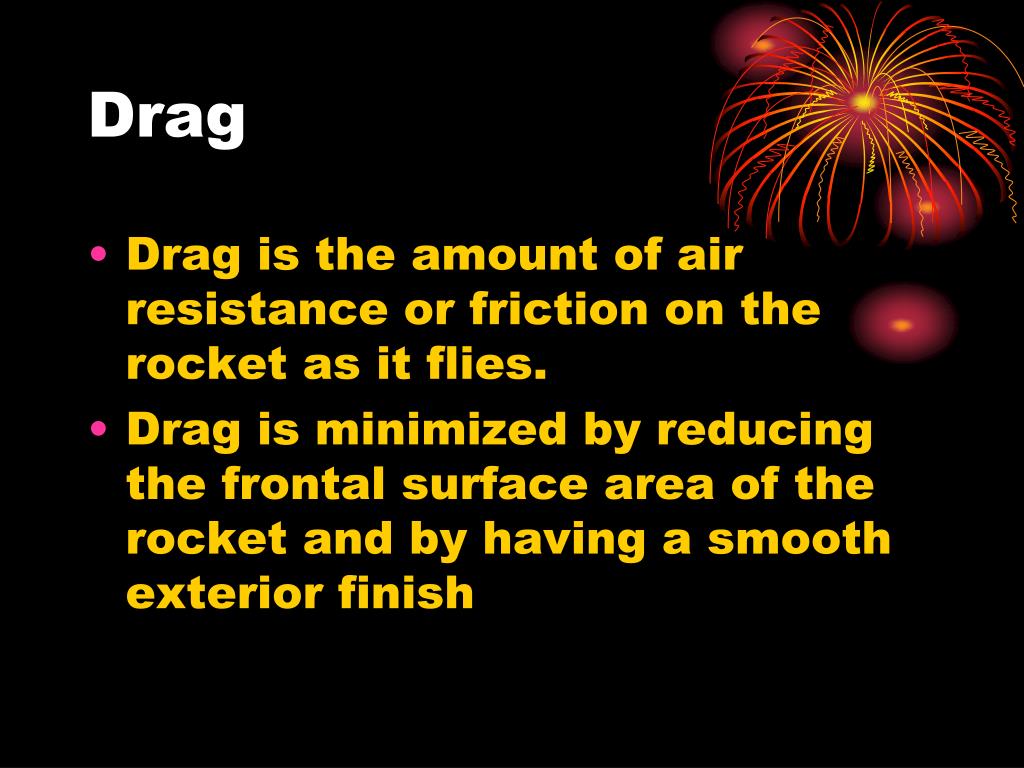 Drag

• Drag is the amount of air resistance or friction on the rocket as it flies.
• Drag is minimized by reducing the frontal surface area of the rocket and by having a smooth exterior finish